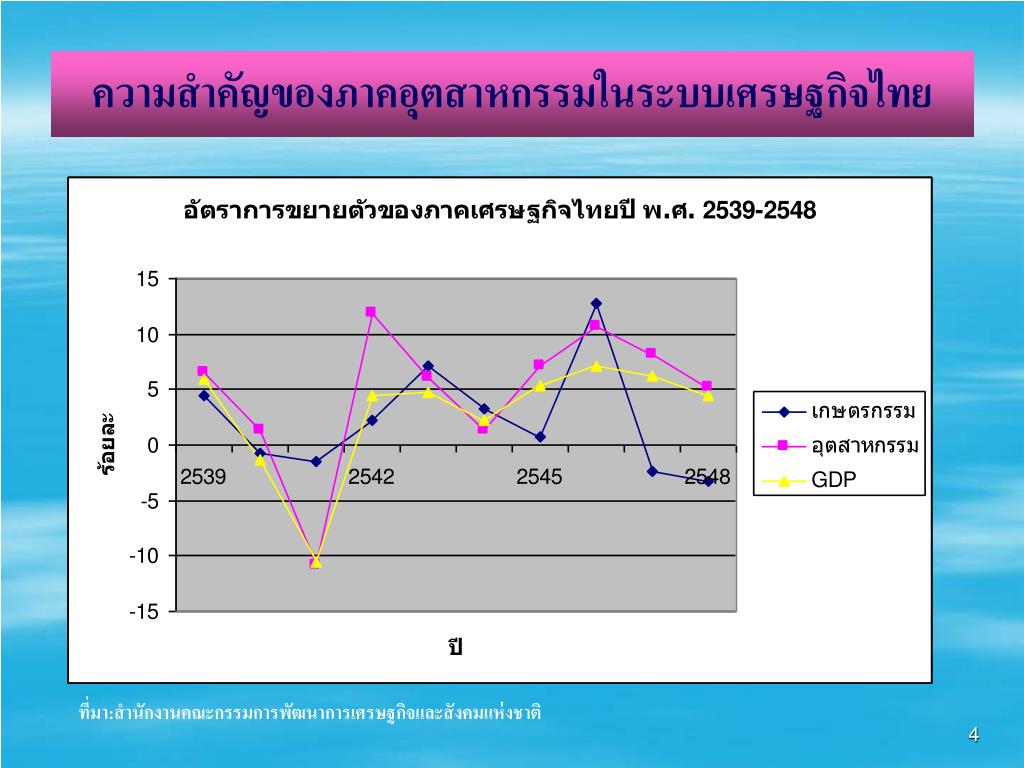 ความสำคัญของภาคอุตสาหกรรมในระบบเศรษฐกิจไทย

อัตราการขยายตัวของภาคเศรษฐกิจไทยปี พ.ศ. 2539-2548

15
10
5
0
-5
-10
-15

ร้อยละ

2539
2542
2545
2548

ปี

เกษตรกรรม
อุตสาหกรรม
GDP

ที่มา:สำนักงานคณะกรรมการพัฒนาการเศรษฐกิจและสังคมแห่งชาติ

4